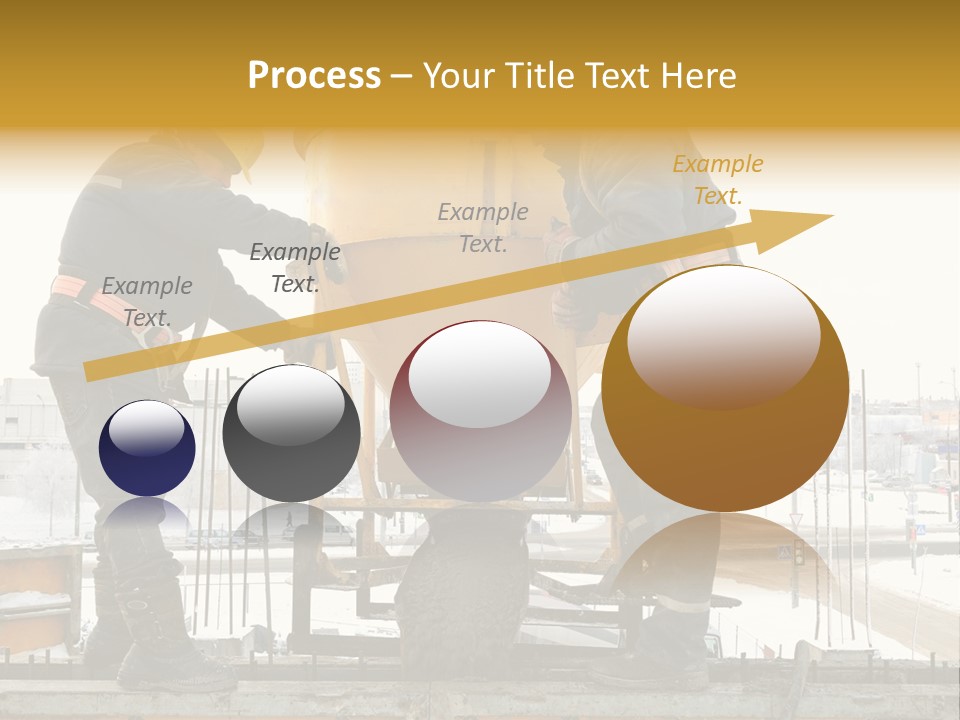 Process – Your Title Text Here

Example Text.

Example Text.

Example Text.

Example Text.